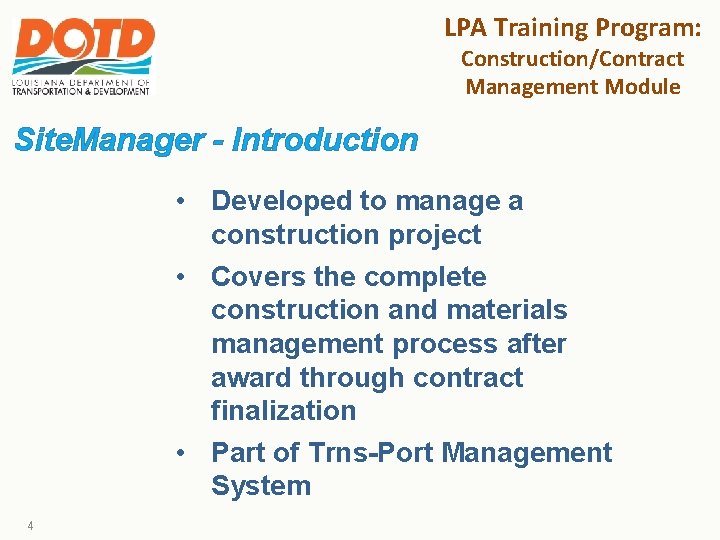 DOTD
LOUISIANA DEPARTMENT OF TRANSPORTATION & DEVELOPMENT

LPA Training Program: Construction/Contract Management Module

SiteManager - Introduction

• Developed to manage a construction project
• Covers the complete construction and materials management process after award through contract finalization
• Part of Trns-Port Management System

4